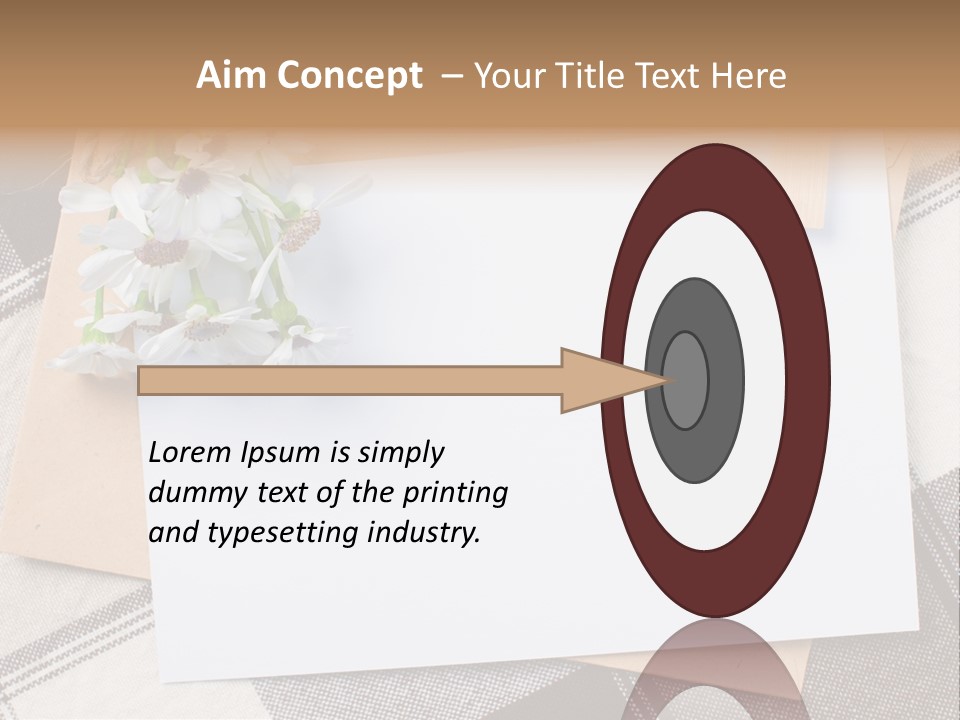 Aim Concept – Your Title Text Here

Lorem Ipsum is simply dummy text of the printing and typesetting industry.